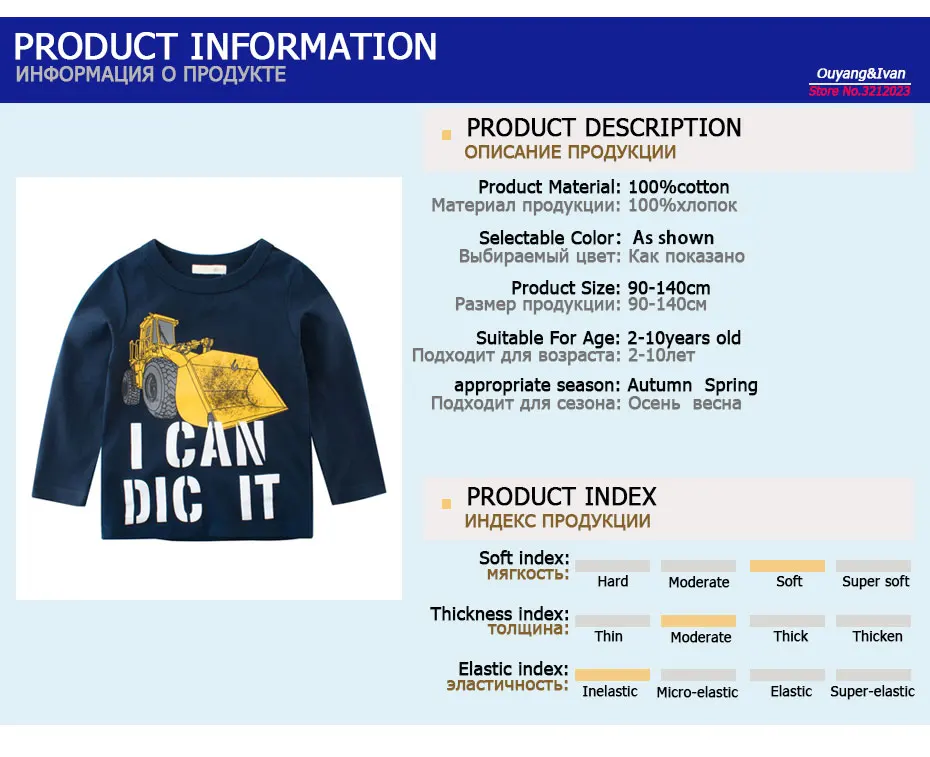 PRODUCT INFORMATION
ИНФОРМАЦИЯ О ПРОДУКТЕ

Ouyang&Ivan
Store No.3212023

I CAN
DIC IT

PRODUCT DESCRIPTION
ОПИСАНИЕ ПРОДУКЦИИ

Product Material: 100%cotton
Материал продукции: 100%хлопок

Selectable Color: As shown
Выбираемый цвет: Как показано

Product Size: 90-140cm
Размер продукции: 90-140см

Suitable For Age: 2-10years old
Подходит для возраста: 2-10лет

appropriate season: Autumn Spring
Подходит для сезона: Осень весна

PRODUCT INDEX
ИНДЕКС ПРОДУКЦИИ

Soft index:
мягкость:
Hard
Moderate
Soft
Super soft

Thickness index:
толщина:
Thin
Moderate
Thick
Thicken

Elastic index:
эластичность:
Inelastic
Micro-elastic
Elastic
Super-elastic